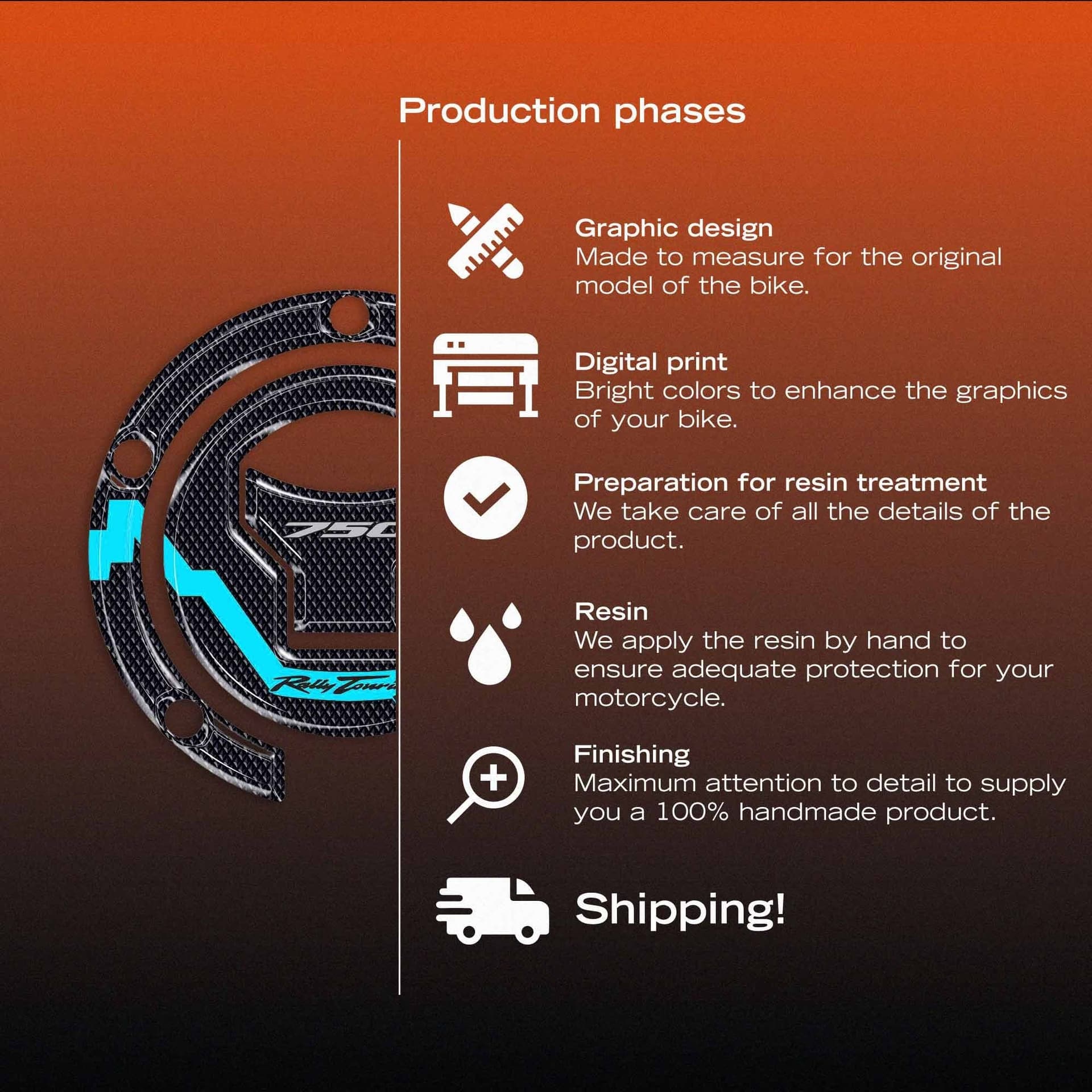 Production phases

750

Rally Tour

Graphic design
Made to measure for the original model of the bike.

Digital print
Bright colors to enhance the graphics of your bike.

Preparation for resin treatment
We take care of all the details of the product.

Resin
We apply the resin by hand to ensure adequate protection for your motorcycle.

Finishing
Maximum attention to detail to supply you a 100% handmade product.

Shipping!